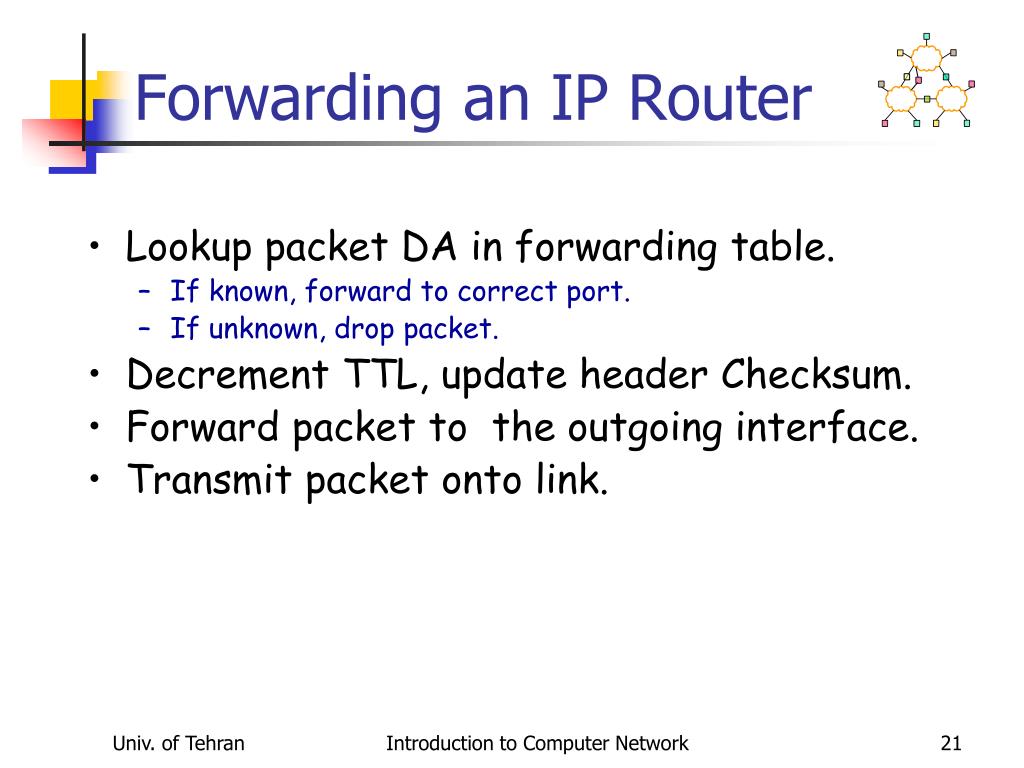 Forwarding an IP Router

• Lookup packet DA in forwarding table.
  – If known, forward to correct port.
  – If unknown, drop packet.
• Decrement TTL, update header Checksum.
• Forward packet to  the outgoing interface.
• Transmit packet onto link.

Univ. of Tehran    Introduction to Computer Network    21